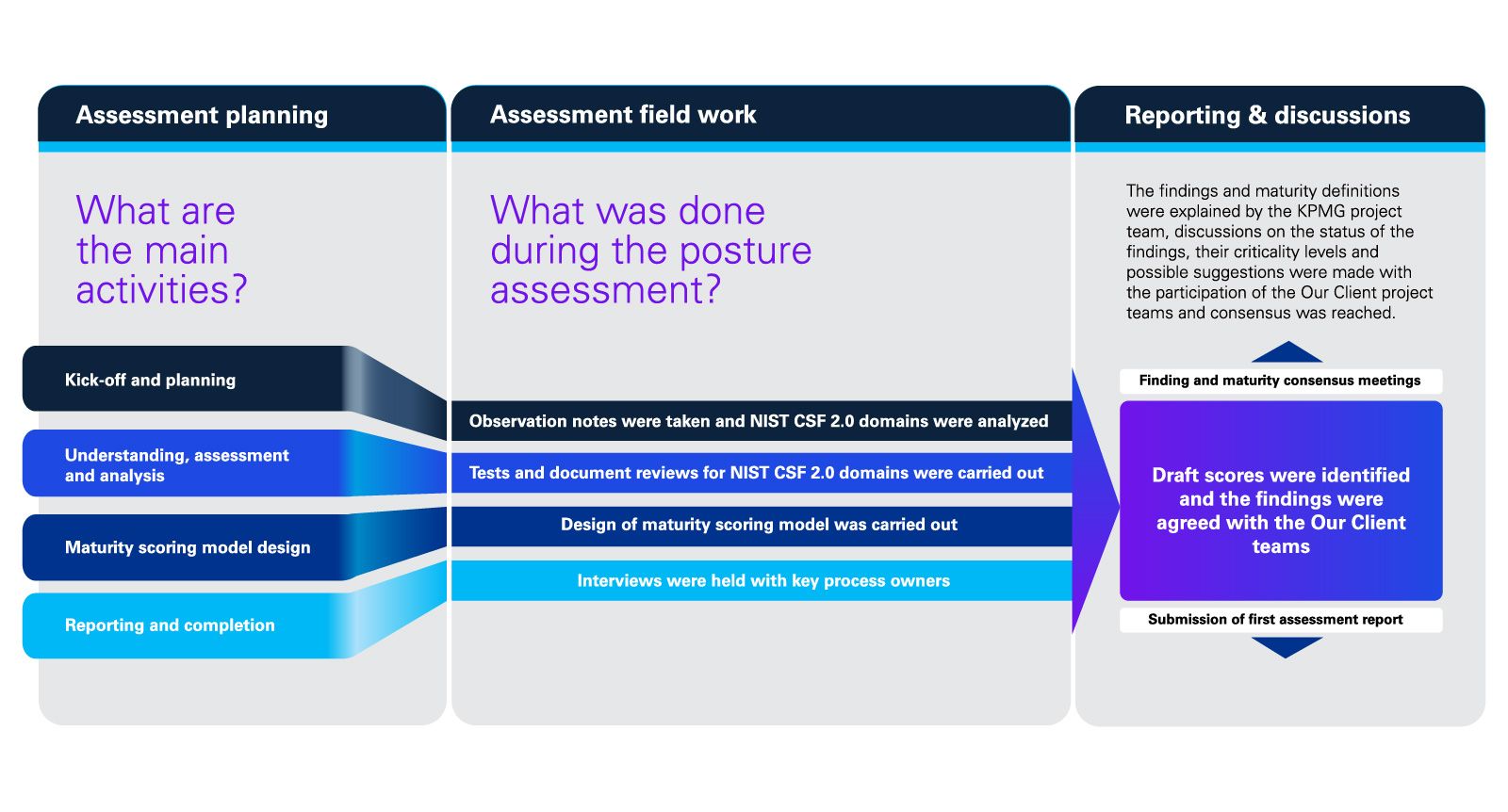 Assessment planning

What are the main activities?

Kick-off and planning

Understanding, assessment and analysis

Maturity scoring model design

Reporting and completion

Assessment field work

What was done during the posture assessment?

Observation notes were taken and NIST CSF 2.0 domains were analyzed

Tests and document reviews for NIST CSF 2.0 domains were carried out

Design of maturity scoring model was carried out

Interviews were held with key process owners

Reporting & discussions

The findings and maturity definitions were explained by the KPMG project team, discussions on the status of the findings, their criticality levels and possible suggestions were made with the participation of the Our Client project teams and consensus was reached.

Finding and maturity consensus meetings

Draft scores were identified and the findings were agreed with the Our Client teams

Submission of first assessment report